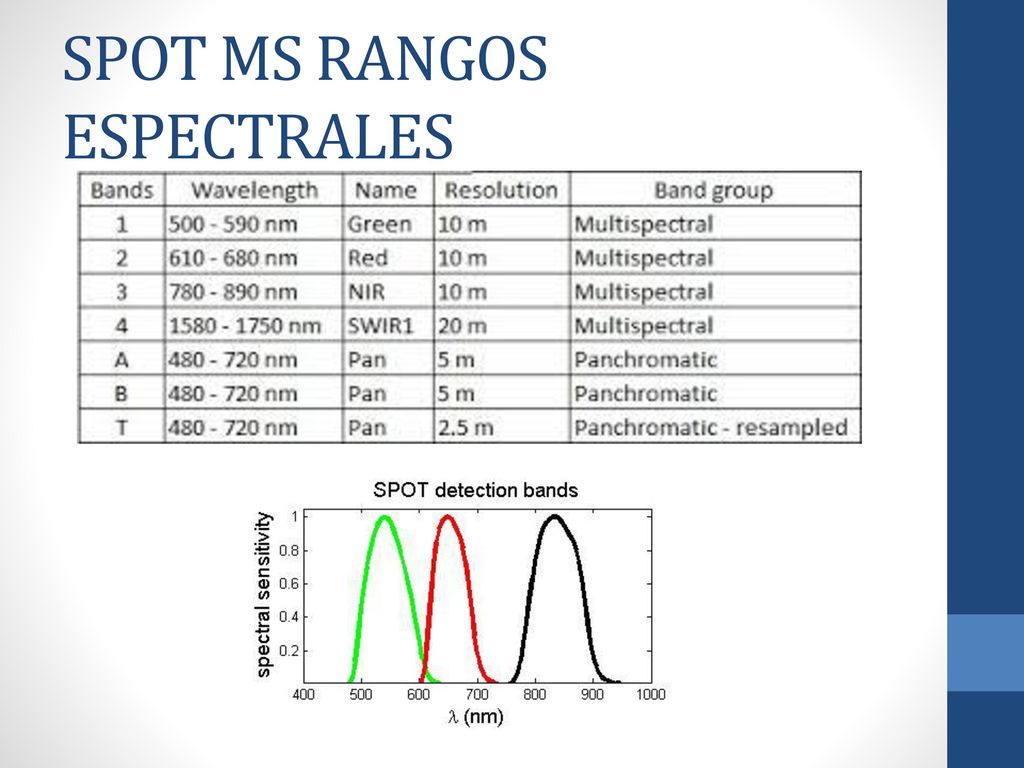 SPOT MS RANGOS ESPECTRALES

| Bands | Wavelength | Name | Resolution | Band group |
|---|---|---|---|---|
| 1 | 500 - 590 nm | Green | 10 m | Multispectral |
| 2 | 610 - 680 nm | Red | 10 m | Multispectral |
| 3 | 780 - 890 nm | NIR | 10 m | Multispectral |
| 4 | 1580 - 1750 nm | SWIR1 | 20 m | Multispectral |
| A | 480 - 720 nm | Pan | 5 m | Panchromatic |
| B | 480 - 720 nm | Pan | 5 m | Panchromatic |
| T | 480 - 720 nm | Pan | 2.5 m | Panchromatic - resampled |

SPOT detection bands

spectral sensitivity

1
0.8
0.6
0.4
0.2

400 500 600 700 800 900 1000

$\lambda$ (nm)